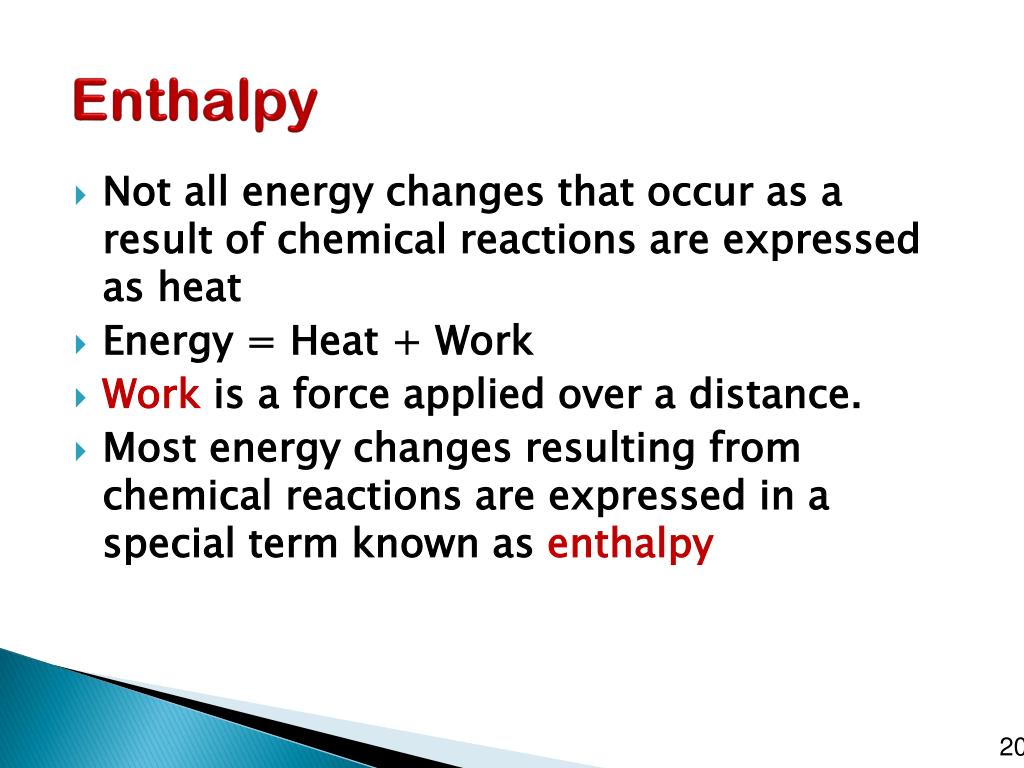 Enthalpy

Not all energy changes that occur as a result of chemical reactions are expressed as heat

Energy = Heat + Work

Work is a force applied over a distance.

Most energy changes resulting from chemical reactions are expressed in a special term known as enthalpy

20